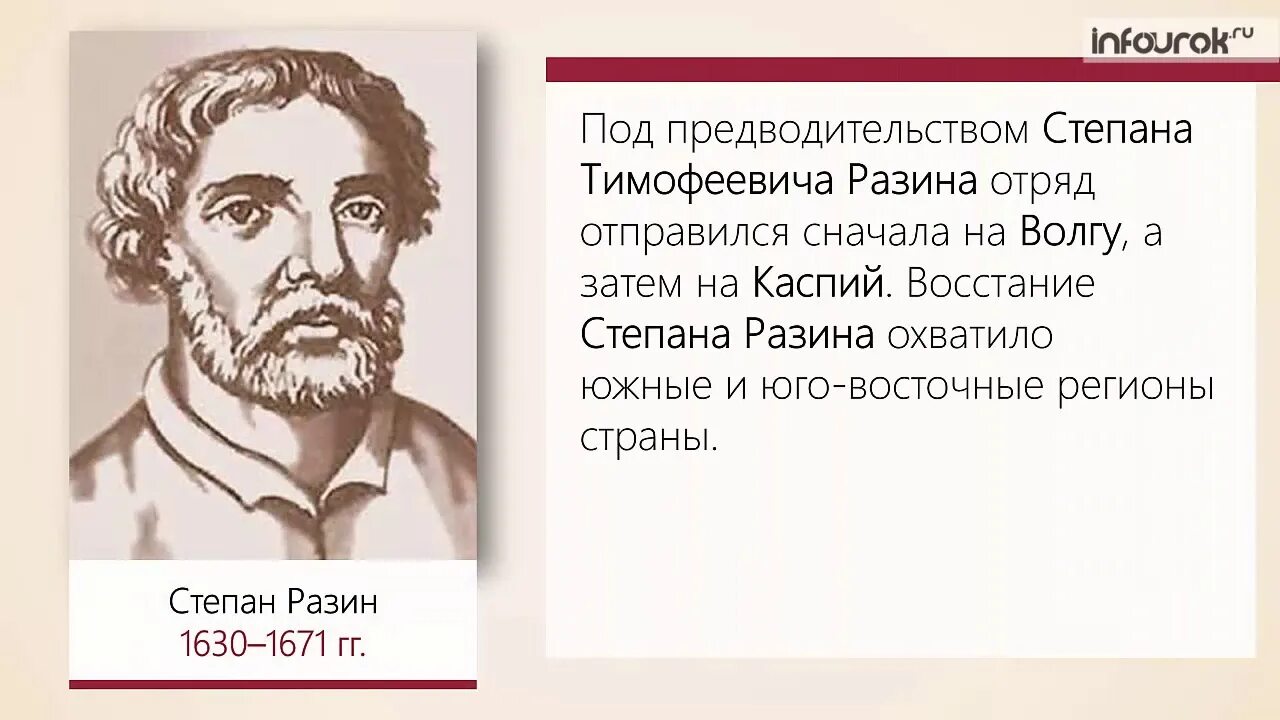 infourok.ru

Под предводительством Степана Тимофеевича Разина отряд отправился сначала на Волгу, а затем на Каспий. Восстание Степана Разина охватило южные и юго-восточные регионы страны.

Степан Разин
1630–1671 гг.